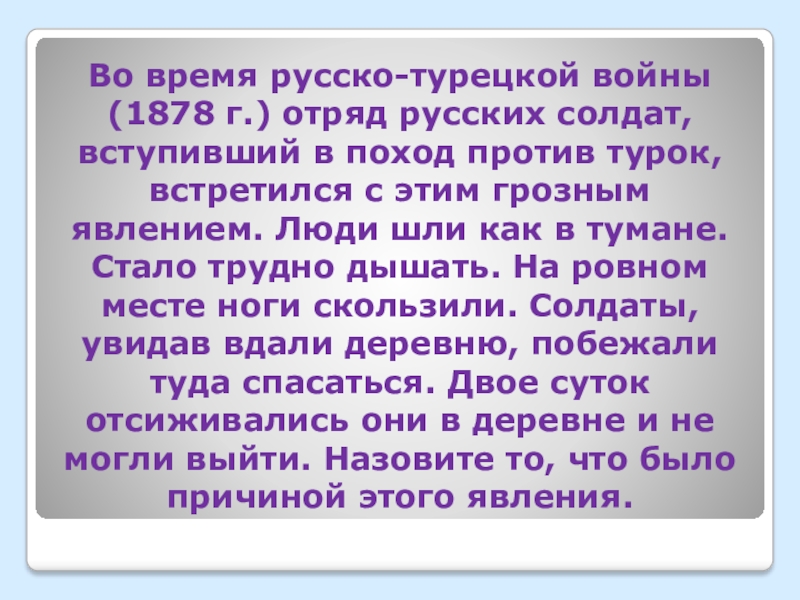 Во время русско-турецкой войны (1878 г.) отряд русских солдат, вступивший в поход против турок, встретился с этим грозным явлением. Люди шли как в тумане. Стало трудно дышать. На ровном месте ноги скользили. Солдаты, увидав вдали деревню, побежали туда спасаться. Двое суток отсиживались они в деревне и не могли выйти. Назовите то, что было причиной этого явления.